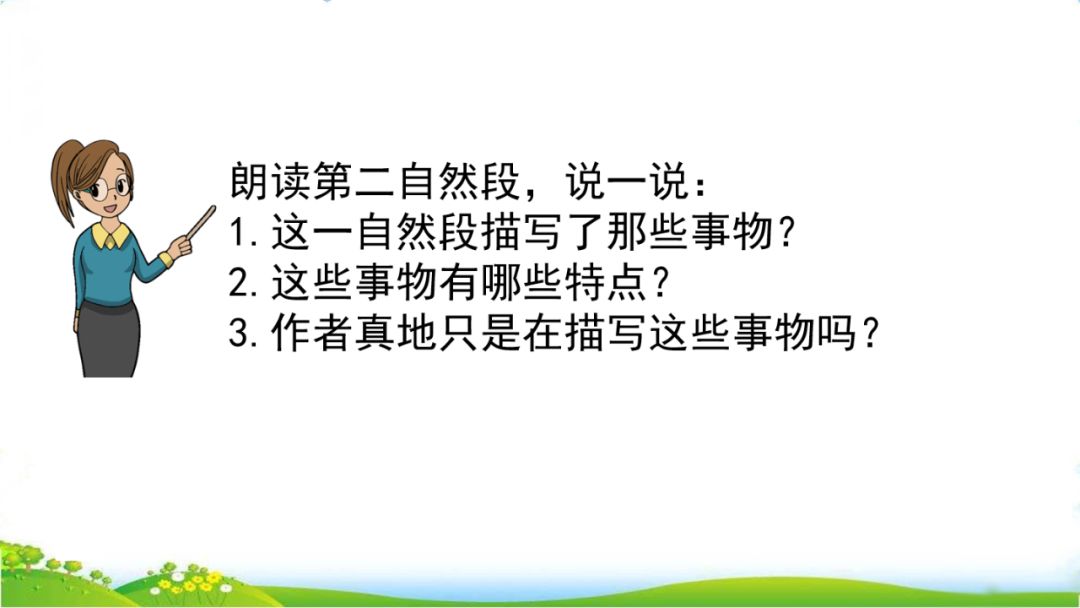 朗读第二自然段，说一说：
1.这一自然段描写了那些事物？
2.这些事物有哪些特点？
3.作者真地只是在描写这些事物吗？